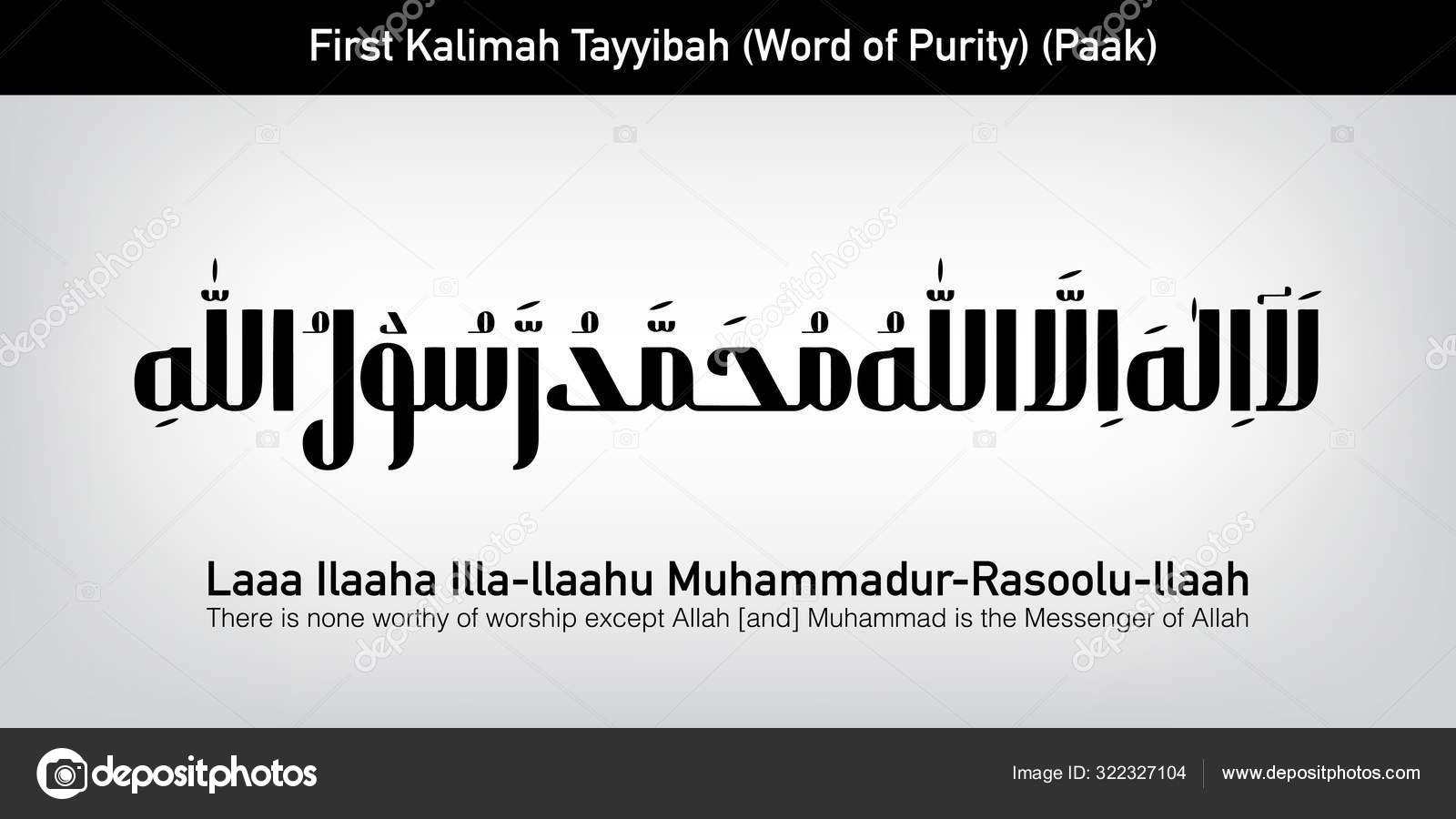 First Kalimah Tayyibah (Word of Purity) (Paak)

لَآ اِلٰهَ اِلَّا اللّٰهُ مُحَمَّدٌ رَّسُوْلُ اللّٰهِ

Laaa Ilaaha Illa-llaahu Muhammadur-Rasoolu-llaah
There is none worthy of worship except Allah [and] Muhammad is the Messenger of Allah

depositphotos

Image ID: 322327104

www.depositphotos.com